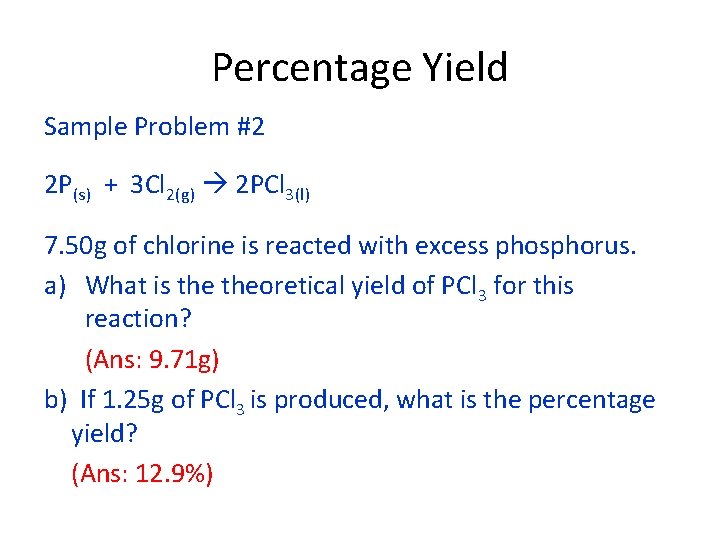 Percentage Yield

Sample Problem #2

$2P_{(s)} + 3Cl_{2(g)} \rightarrow 2PCl_{3(l)}$

7.50g of chlorine is reacted with excess phosphorus.

a) What is the theoretical yield of $PCl_3$ for this reaction?

(Ans: 9.71g)

b) If 1.25g of $PCl_3$ is produced, what is the percentage yield?

(Ans: 12.9%)